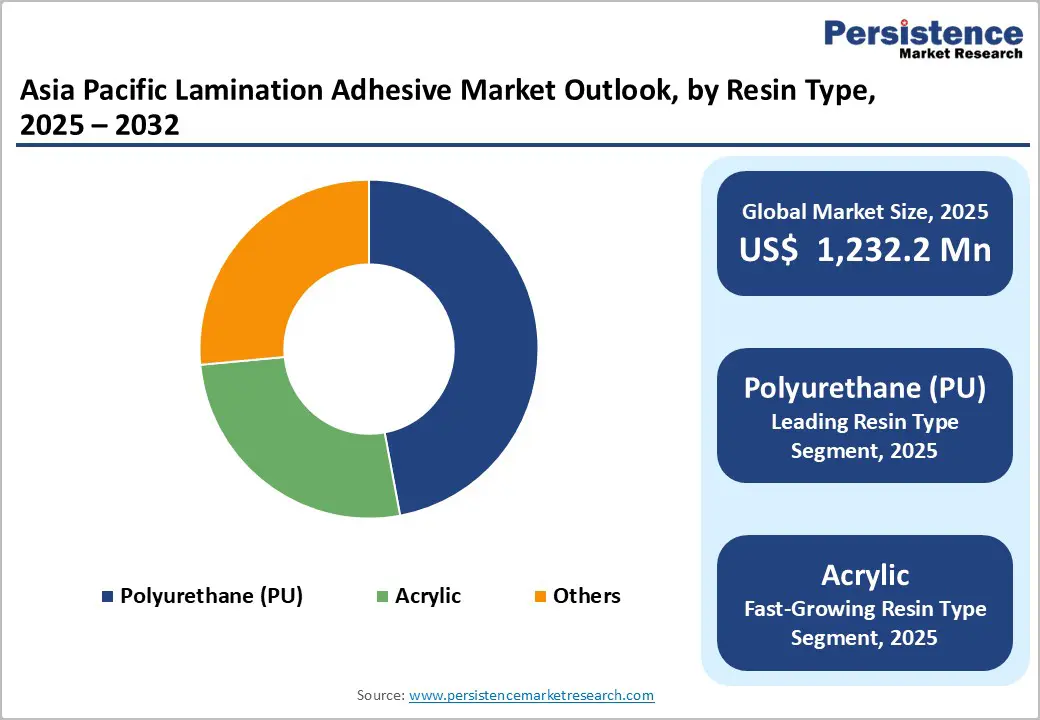 Persistence
Market Research

Asia Pacific Lamination Adhesive Market Outlook, by Resin Type, 2025 – 2032

Polyurethane (PU)
Acrylic
Others

Global Market Size, 2025
US$ 1,232.2 Mn

Polyurethane (PU)
Leading Resin Type Segment, 2025

Acrylic
Fast-Growing Resin Type Segment, 2025

Source: www.persistencemarketresearch.com